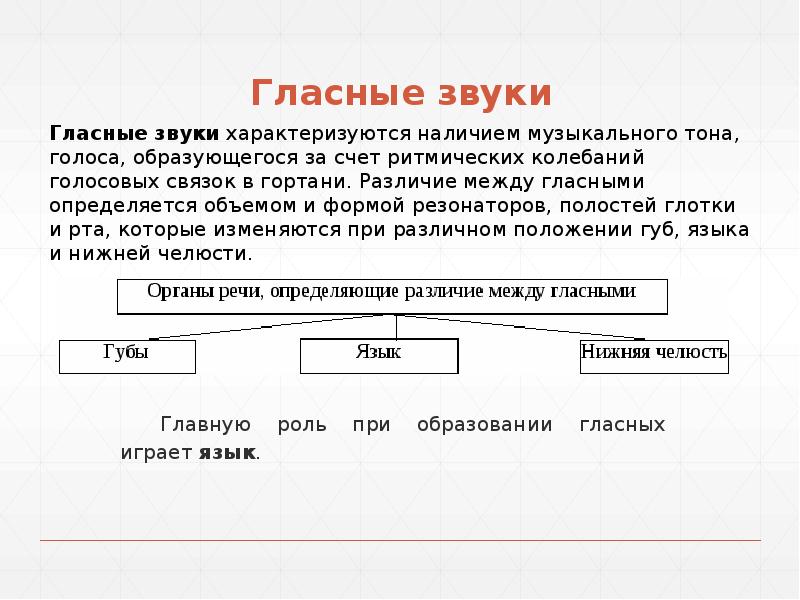 Гласные звуки

Гласные звуки характеризуются наличием музыкального тона, голоса, образующегося за счет ритмических колебаний голосовых связок в гортани. Различие между гласными определяется объемом и формой резонаторов, полостей глотки и рта, которые изменяются при различном положении губ, языка и нижней челюсти.

Органы речи, определяющие различие между гласными

Губы

Язык

Нижняя челюсть

Главную роль при образовании гласных играет язык.